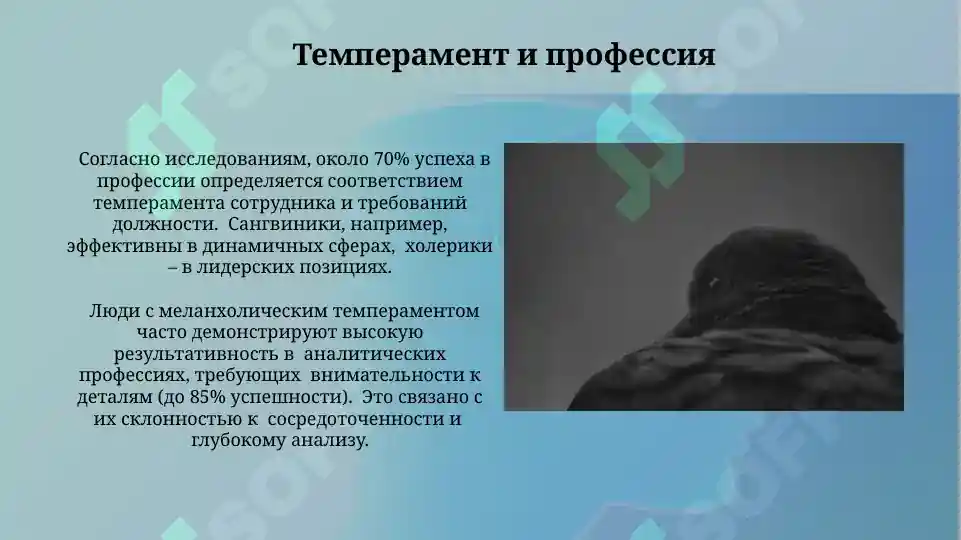 Темперамент и профессия

Согласно исследованиям, около 70% успеха в профессии определяется соответствием темперамента сотрудника и требований должности. Сангвиники, например, эффективны в динамичных сферах, холерики – в лидерских позициях.

Люди с меланхолическим темпераментом часто демонстрируют высокую результативность в аналитических профессиях, требующих внимательности к деталям (до 85% успешности). Это связано с их склонностью к сосредоточенности и глубокому анализу.